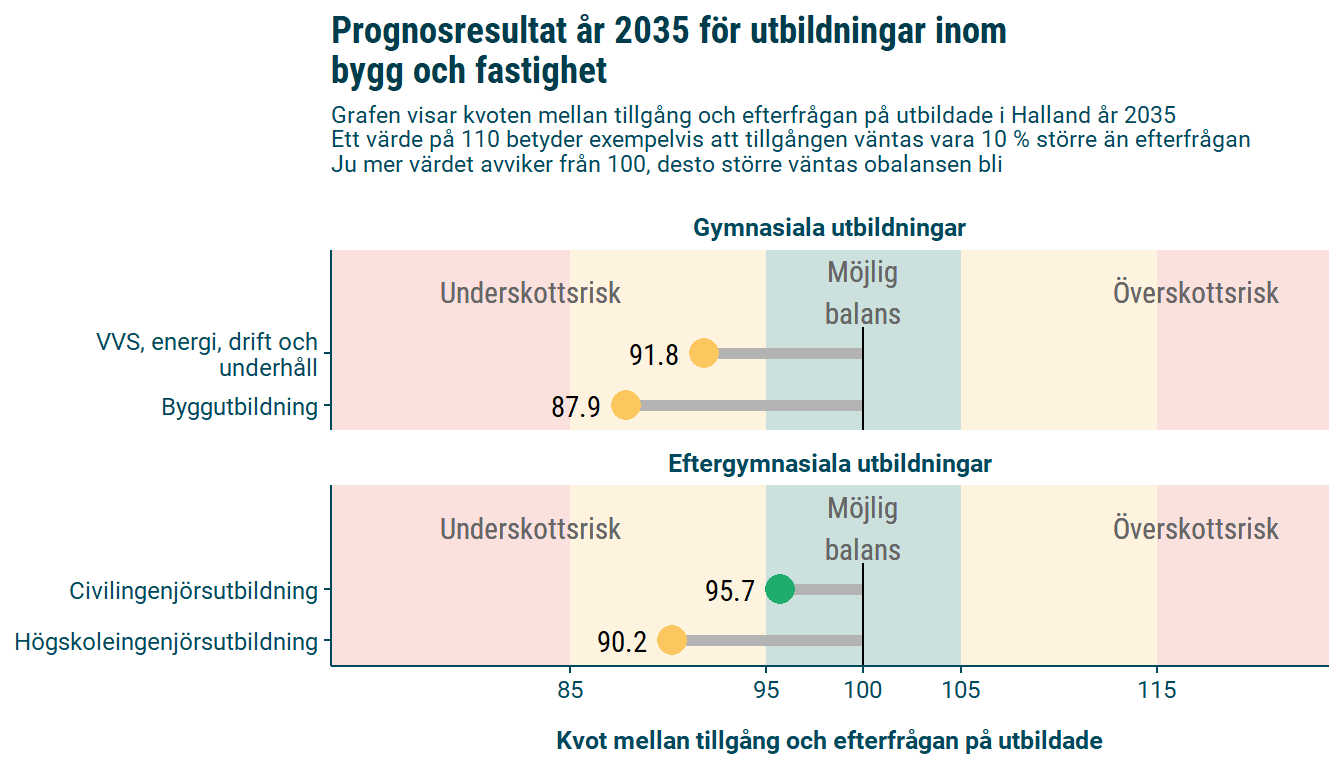 Prognosresultat år 2035 för utbildningar inom bygg och fastighet

Grafen visar kvoten mellan tillgång och efterfrågan på utbildade i Halland år 2035
Ett värde på 110 betyder exempelvis att tillgången väntas vara 10 % större än efterfrågan
Ju mer värdet avviker från 100, desto större väntas obalansen bli

Gymnasiala utbildningar

Underskottsrisk
Möjlig balans
Överskottsrisk

VVS, energi, drift och underhåll
91.8
Byggutbildning
87.9

Eftergymnasiala utbildningar

Underskottsrisk
Möjlig balans
Överskottsrisk

Civilingenjörsutbildning
95.7
Högskoleingenjörsutbildning
90.2

85
95
100
105
115

Kvot mellan tillgång och efterfrågan på utbildade